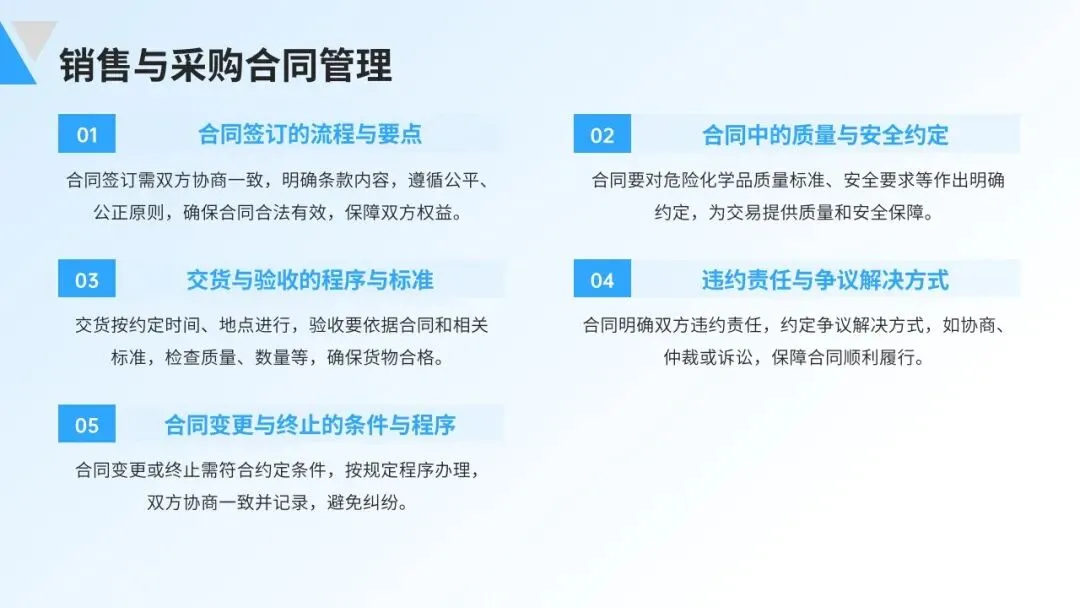 销售与采购合同管理

01
合同签订的流程与要点
合同签订需双方协商一致，明确条款内容，遵循公平、公正原则，确保合同合法有效，保障双方权益。

02
合同中的质量与安全约定
合同要对危险化学品质量标准、安全要求等作出明确约定，为交易提供质量和安全保障。

03
交货与验收的程序与标准
交货按约定时间、地点进行，验收要依据合同和相关标准，检查质量、数量等，确保货物合格。

04
违约责任与争议解决方式
合同明确双方违约责任，约定争议解决方式，如协商、仲裁或诉讼，保障合同顺利履行。

05
合同变更与终止的条件与程序
合同变更或终止需符合约定条件，按规定程序办理，双方协商一致并记录，避免纠纷。